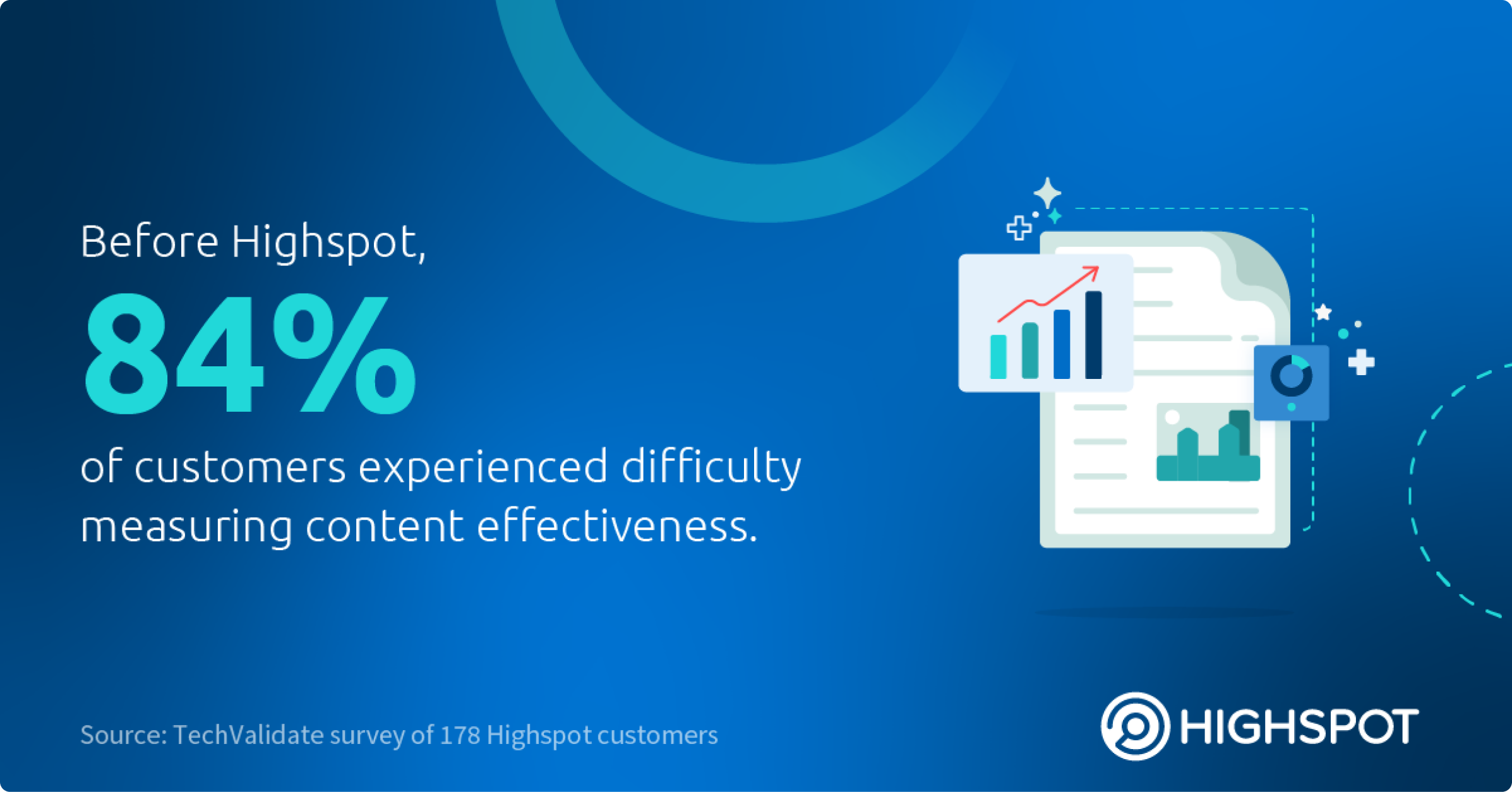 Before Highspot,

84%

of customers experienced difficulty measuring content effectiveness.

Source: TechValidate survey of 178 Highspot customers

HIGHSPOT